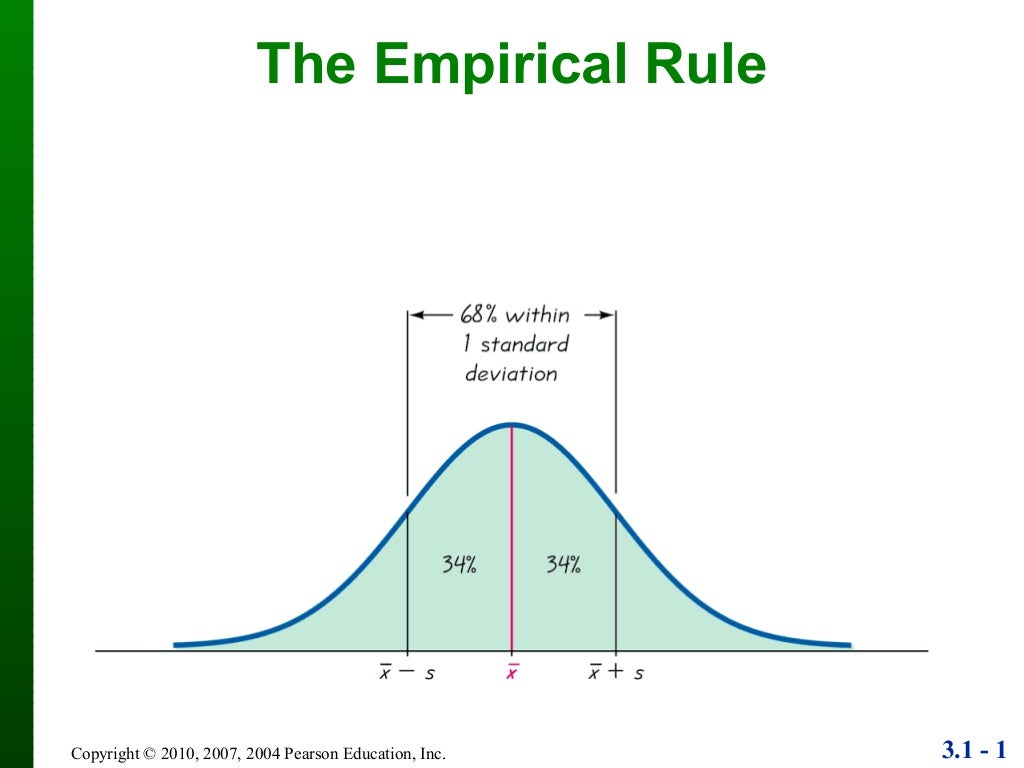 The Empirical Rule

68% within 1 standard deviation

34%

34%

$\bar{x} - s$

$\bar{x}$

$\bar{x} + s$

Copyright © 2010, 2007, 2004 Pearson Education, Inc.

3.1 - 1